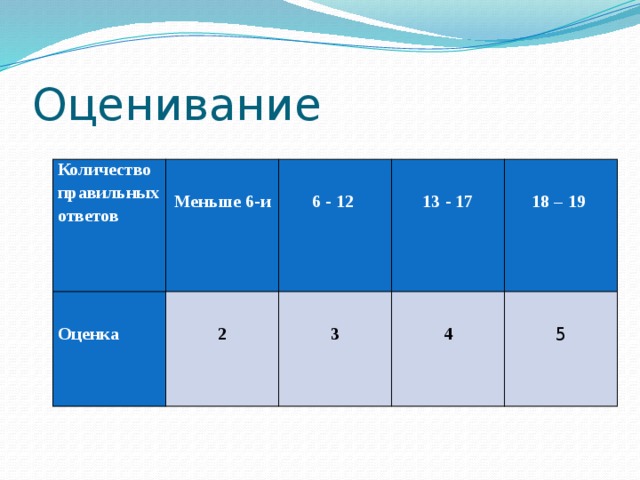 Оценивание

| Количество правильных ответов | Меньше 6-и | 6 - 12 | 13 - 17 | 18 – 19 |
|---|---|---|---|---|
| Оценка | 2 | 3 | 4 | 5 |